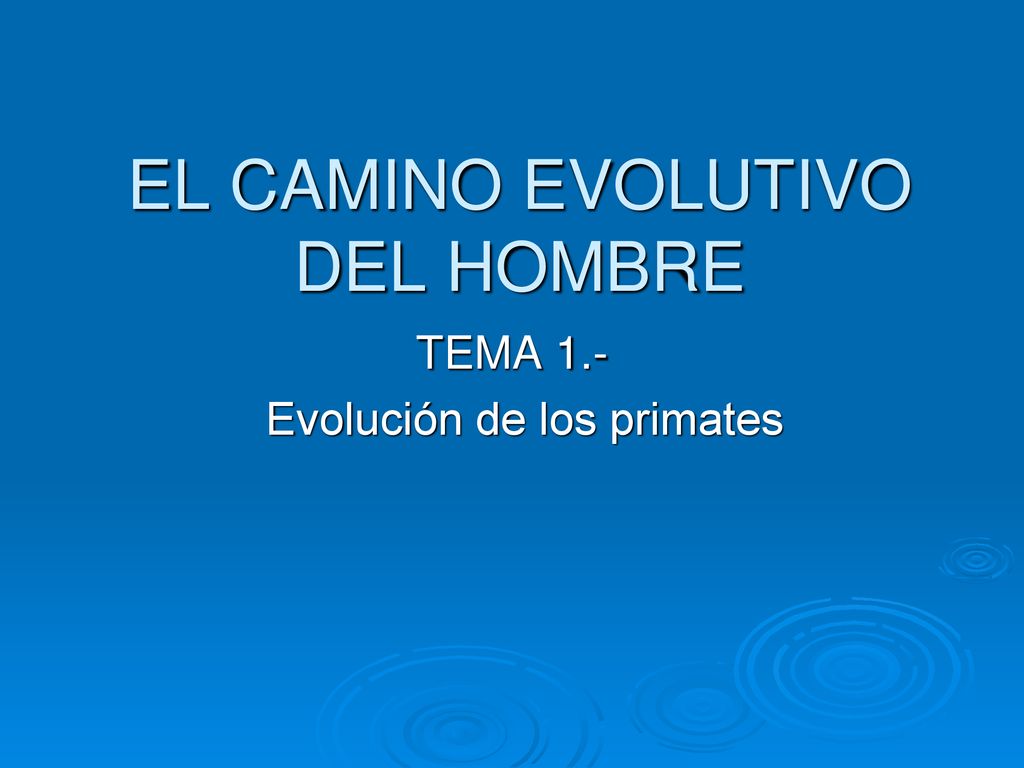 EL CAMINO EVOLUTIVO DEL HOMBRE

TEMA 1.-

Evolución de los primates